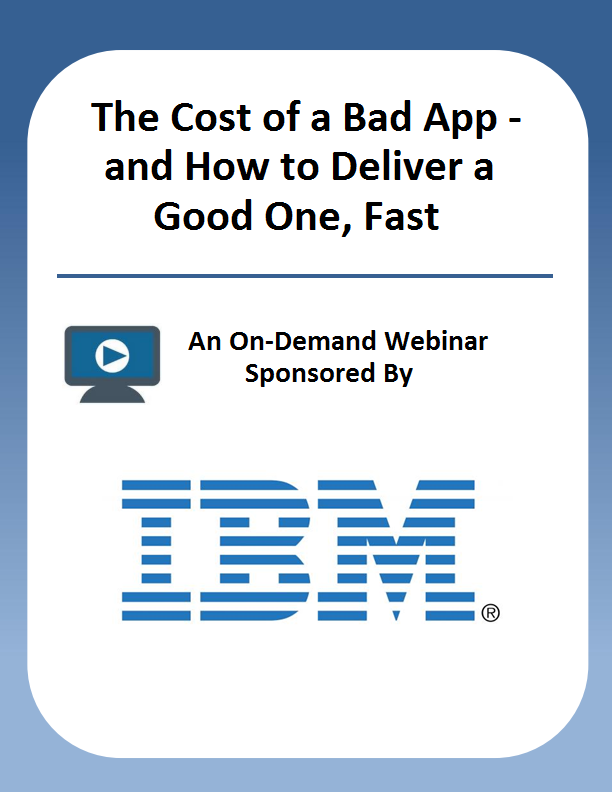 The Cost of a Bad App - and How to Deliver a Good One, Fast

An On-Demand Webinar
Sponsored By

IBM®